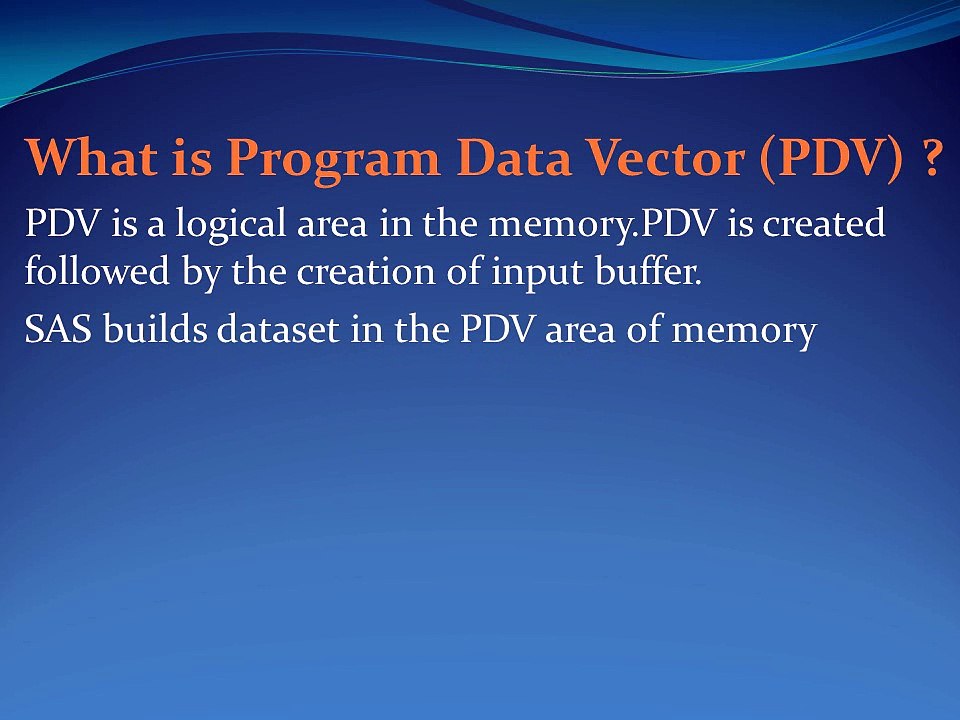 What is Program Data Vector (PDV) ?

PDV is a logical area in the memory.PDV is created followed by the creation of input buffer.

SAS builds dataset in the PDV area of memory